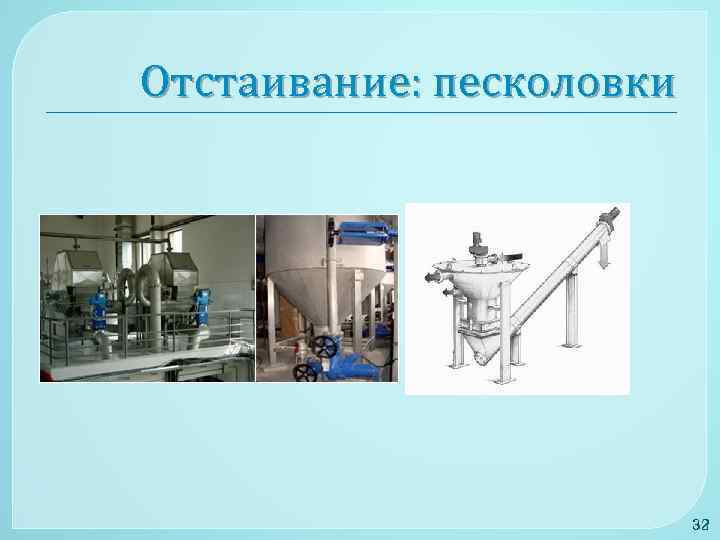 Отстаивание: песколовки

32